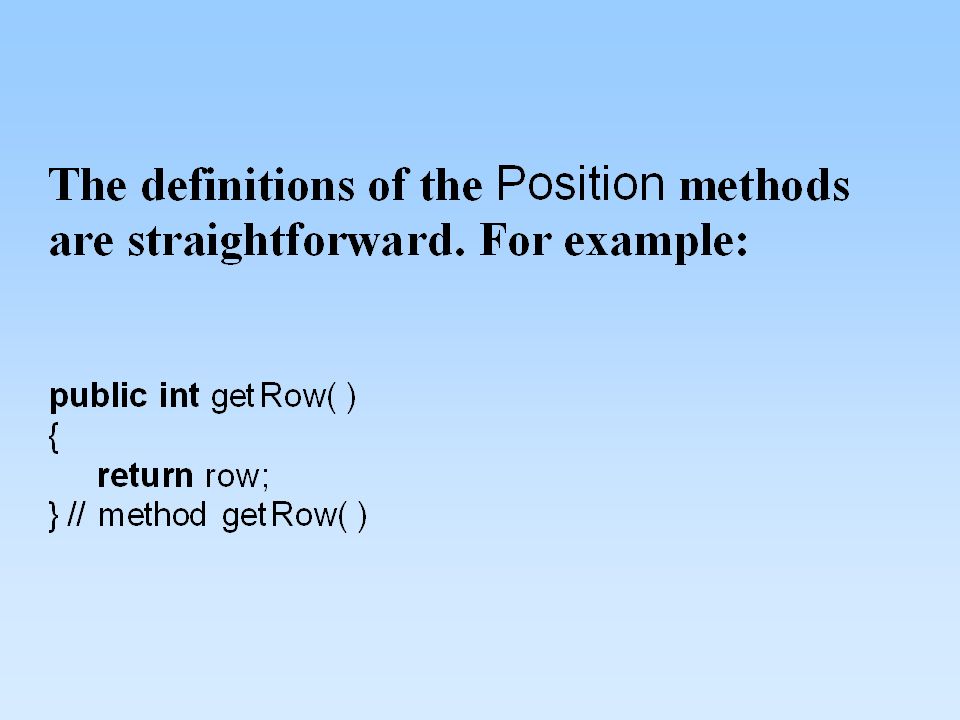 The definitions of the Position methods are straightforward. For example:

public int getRow( )
{
return row;
} // method getRow( )